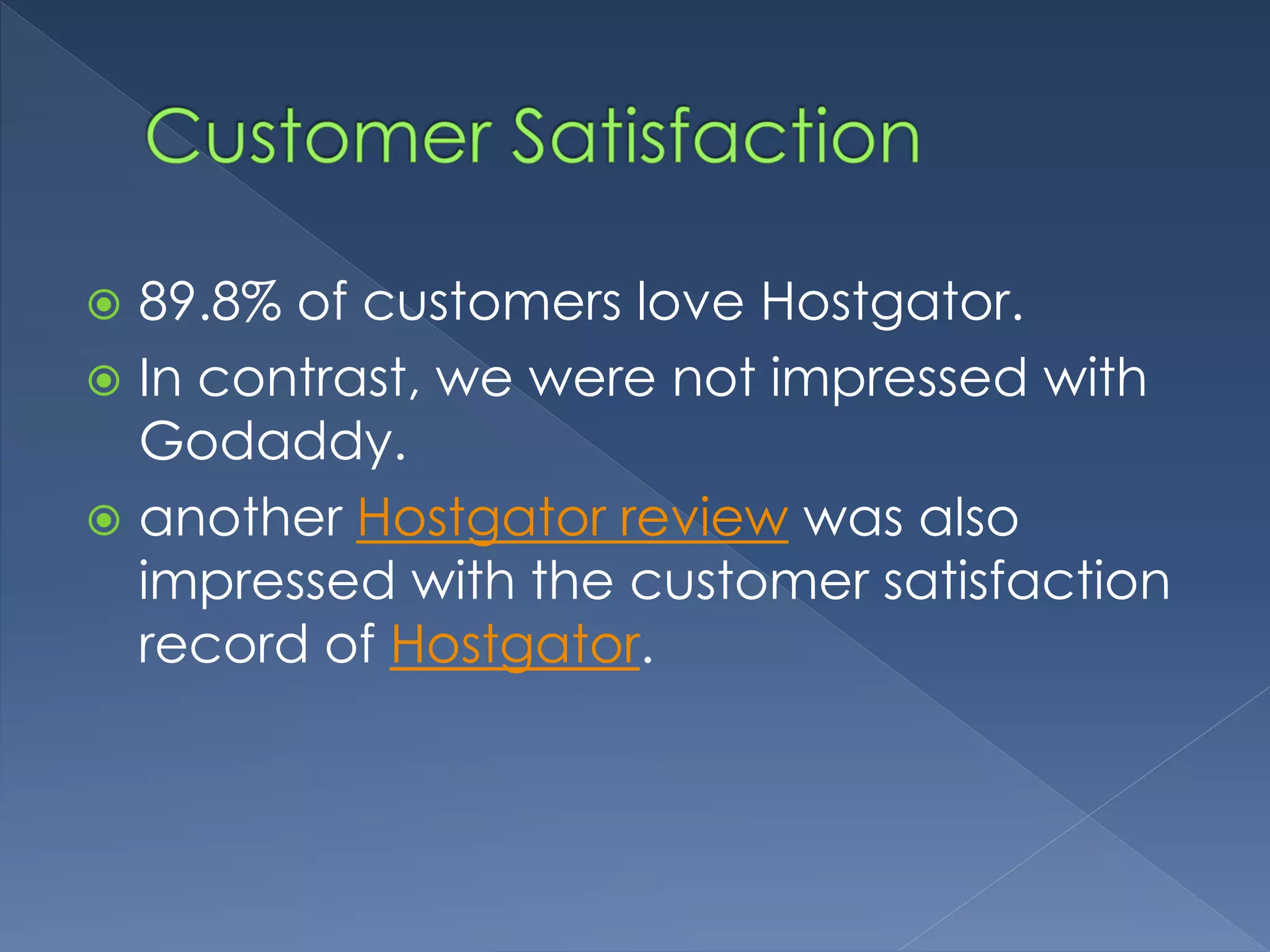 Customer Satisfaction

89.8% of customers love Hostgator.

In contrast, we were not impressed with Godaddy.

another Hostgator review was also impressed with the customer satisfaction record of Hostgator.